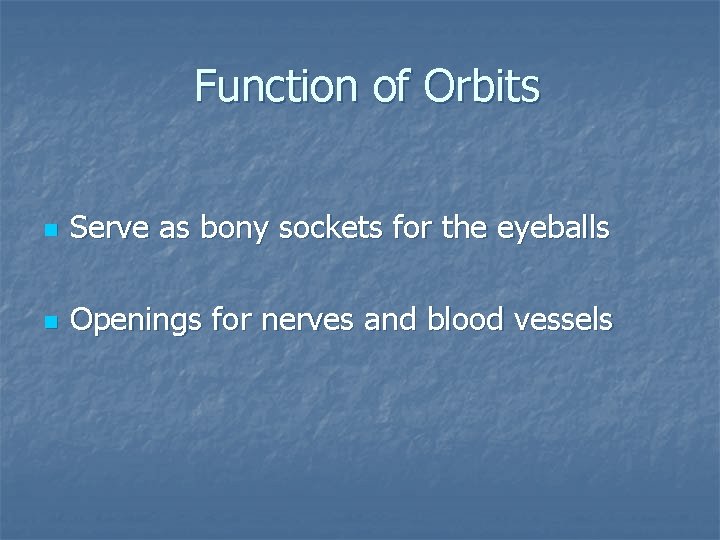 Function of Orbits

- Serve as bony sockets for the eyeballs
- Openings for nerves and blood vessels